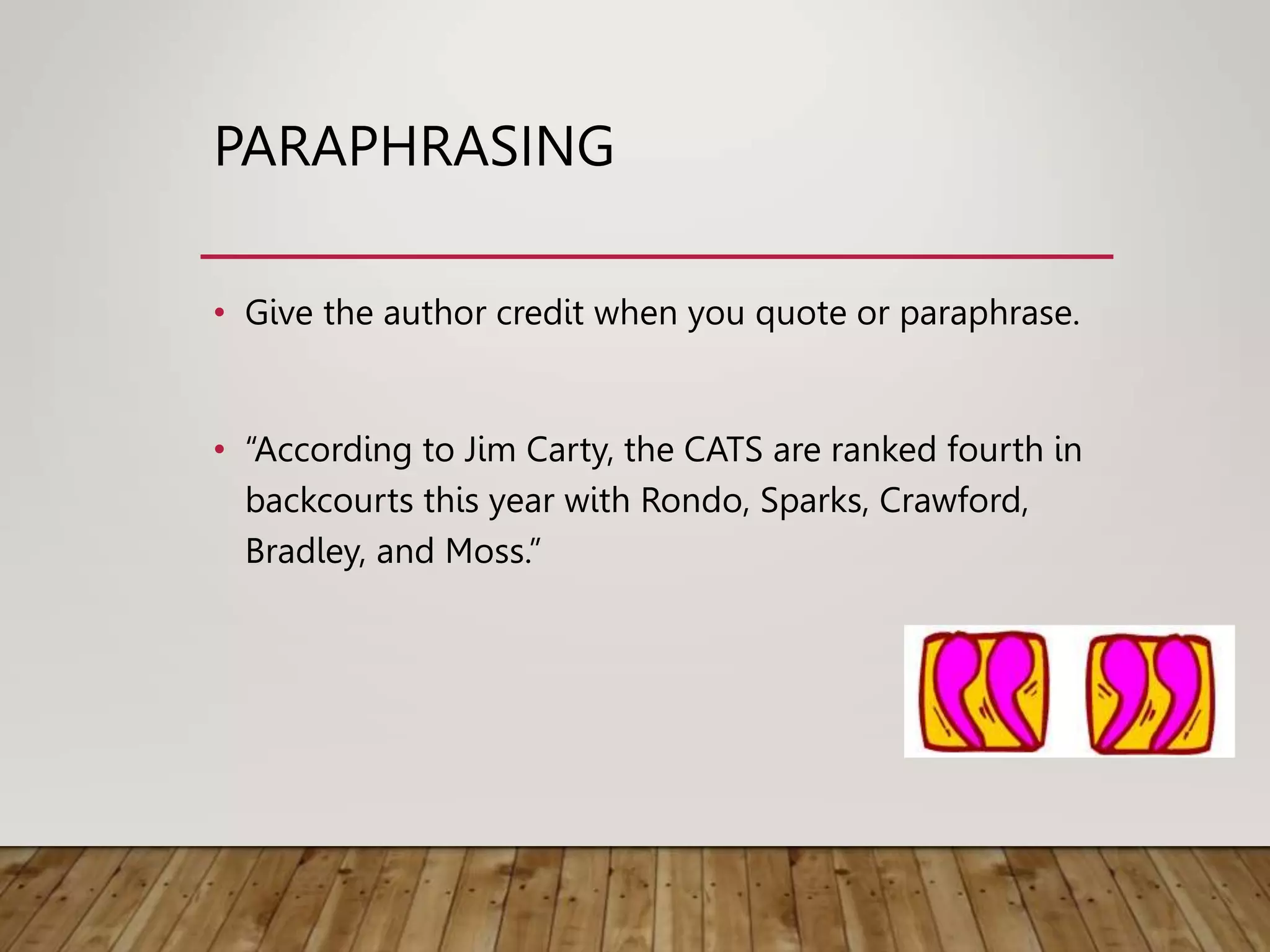 PARAPHRASING

• Give the author credit when you quote or paraphrase.

• “According to Jim Carty, the CATS are ranked fourth in backcourts this year with Rondo, Sparks, Crawford, Bradley, and Moss.”